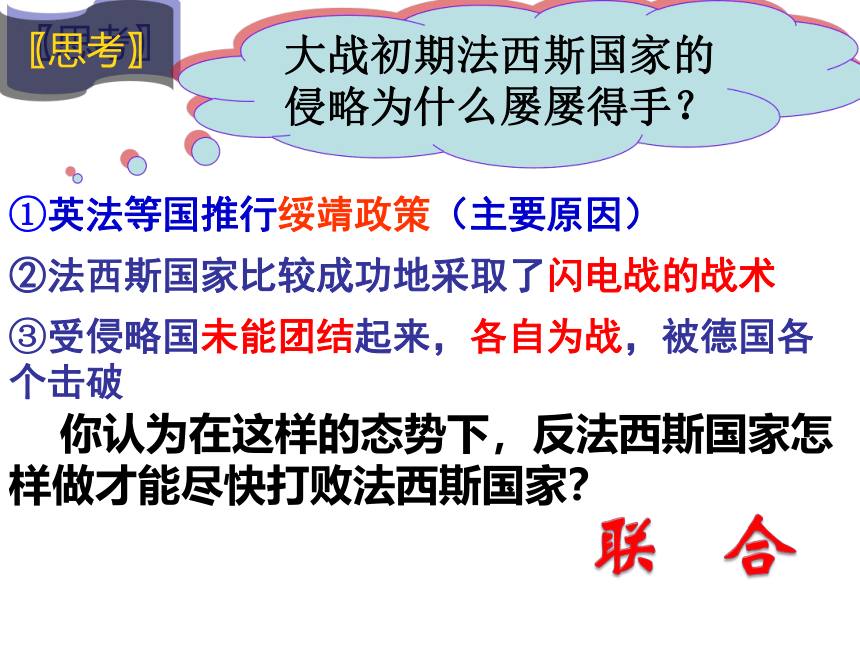 〖思考〗

大战初期法西斯国家的侵略为什么屡屡得手？

①英法等国推行绥靖政策（主要原因）

②法西斯国家比较成功地采取了闪电战的战术

③受侵略国未能团结起来，各自为战，被德国各个击破

你认为在这样的态势下，反法西斯国家怎样做才能尽快打败法西斯国家?

联　合